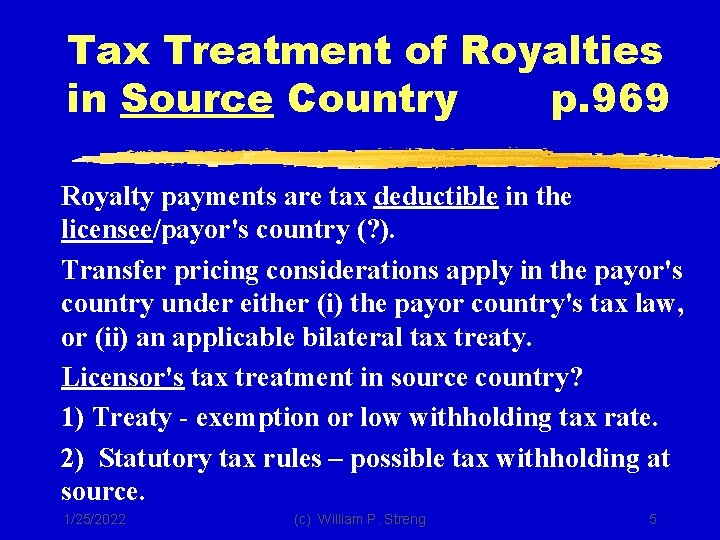 Tax Treatment of Royalties in Source Country p.969

Royalty payments are tax deductible in the licensee/payor's country (?).

Transfer pricing considerations apply in the payor's country under either (i) the payor country's tax law, or (ii) an applicable bilateral tax treaty.

Licensor's tax treatment in source country?

1) Treaty - exemption or low withholding tax rate.

2) Statutory tax rules – possible tax withholding at source.

1/25/2022 (c) William P. Streng 5